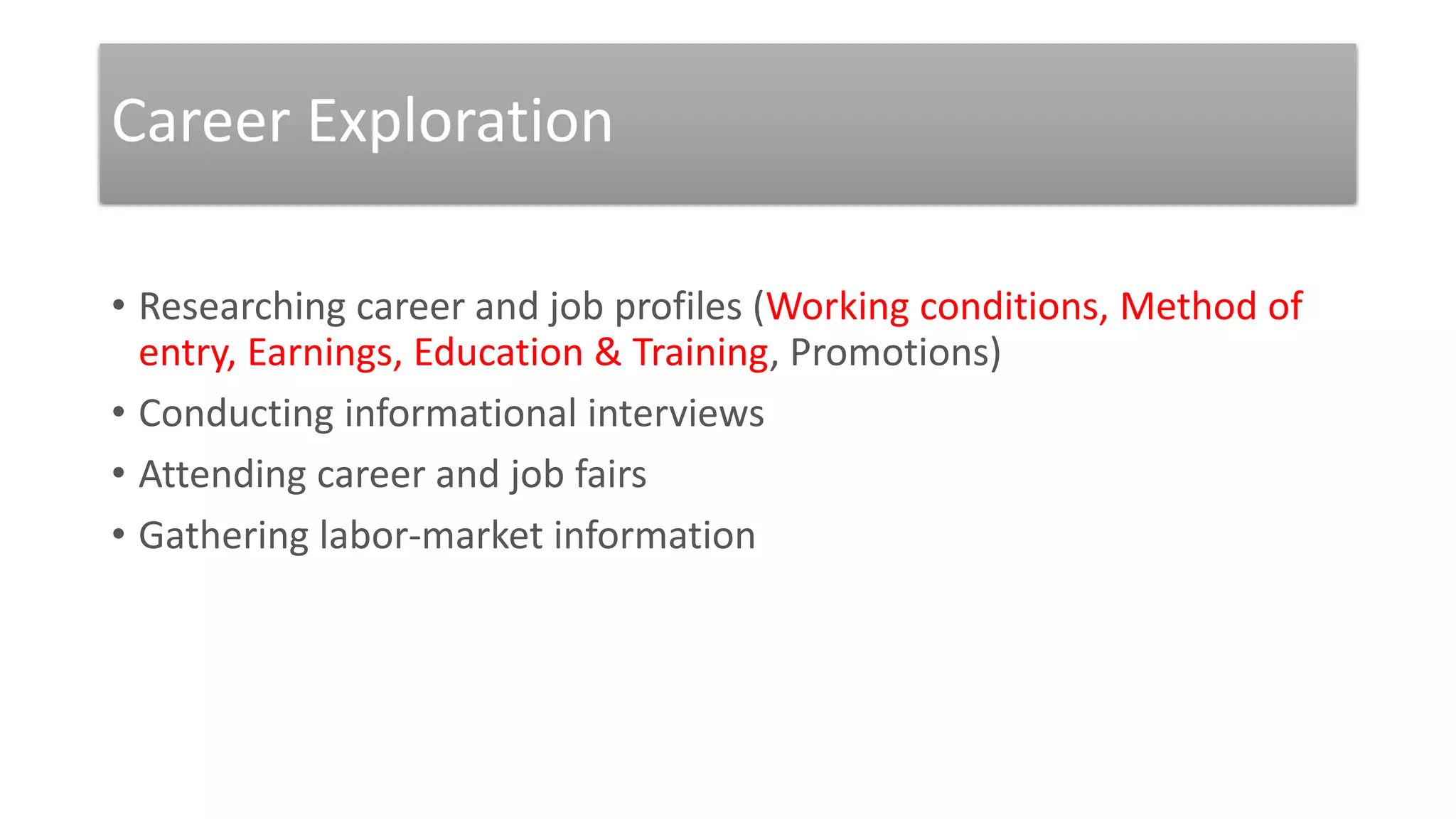 Career Exploration

• Researching career and job profiles (Working conditions, Method of entry, Earnings, Education & Training, Promotions)
• Conducting informational interviews
• Attending career and job fairs
• Gathering labor-market information